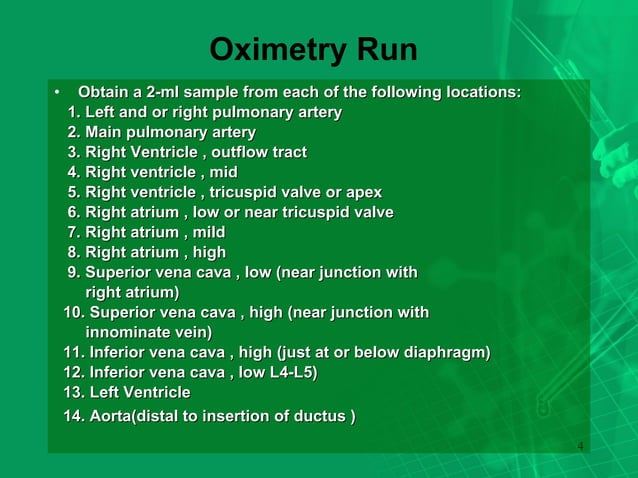 Oximetry Run

• Obtain a 2-ml sample from each of the following locations:
1. Left and or right pulmonary artery
2. Main pulmonary artery
3. Right Ventricle , outflow tract
4. Right ventricle , mid
5. Right ventricle , tricuspid valve or apex
6. Right atrium , low or near tricuspid valve
7. Right atrium , mild
8. Right atrium , high
9. Superior vena cava , low (near junction with right atrium)
10. Superior vena cava , high (near junction with innominate vein)
11. Inferior vena cava , high (just at or below diaphragm)
12. Inferior vena cava , low L4-L5)
13. Left Ventricle
14. Aorta(distal to insertion of ductus )

4